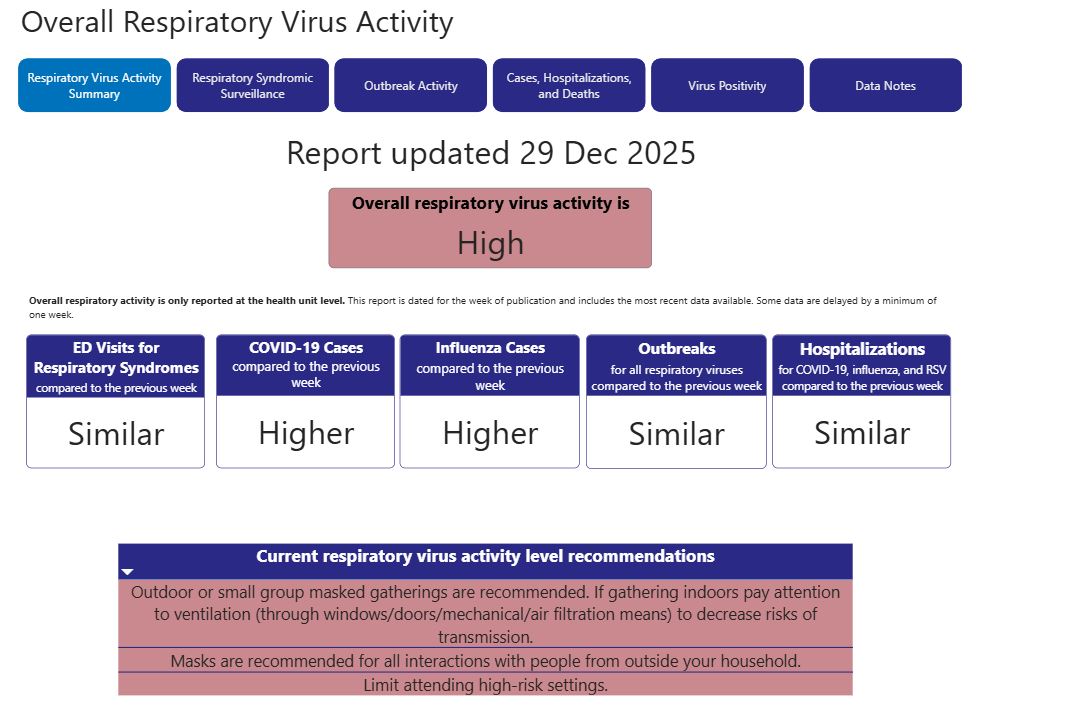 Overall Respiratory Virus Activity

Respiratory Virus Activity Summary

Respiratory Syndromic Surveillance

Outbreak Activity

Cases, Hospitalizations, and Deaths

Virus Positivity

Data Notes

Report updated 29 Dec 2025

Overall respiratory virus activity is

High

Overall respiratory activity is only reported at the health unit level. This report is dated for the week of publication and includes the most recent data available. Some data are delayed by a minimum of one week.

ED Visits for Respiratory Syndromes compared to the previous week

Similar

COVID-19 Cases compared to the previous week

Higher

Influenza Cases compared to the previous week

Higher

Outbreaks for all respiratory viruses compared to the previous week

Similar

Hospitalizations for COVID-19, influenza, and RSV compared to the previous week

Similar

Current respiratory virus activity level recommendations

Outdoor or small group masked gatherings are recommended. If gathering indoors pay attention to ventilation (through windows/doors/mechanical/air filtration means) to decrease risks of transmission.

Masks are recommended for all interactions with people from outside your household.

Limit attending high-risk settings.